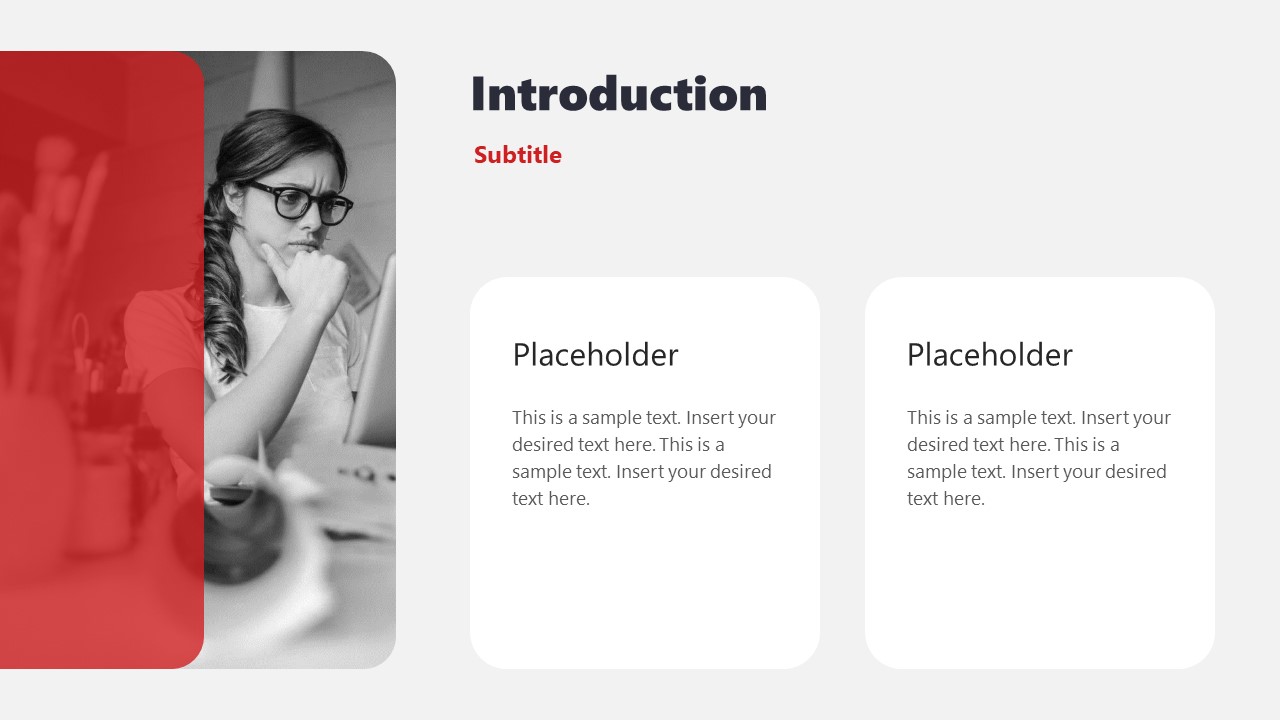 Introduction

Subtitle

Placeholder

This is a sample text. Insert your desired text here. This is a sample text. Insert your desired text here.

Placeholder

This is a sample text. Insert your desired text here. This is a sample text. Insert your desired text here.